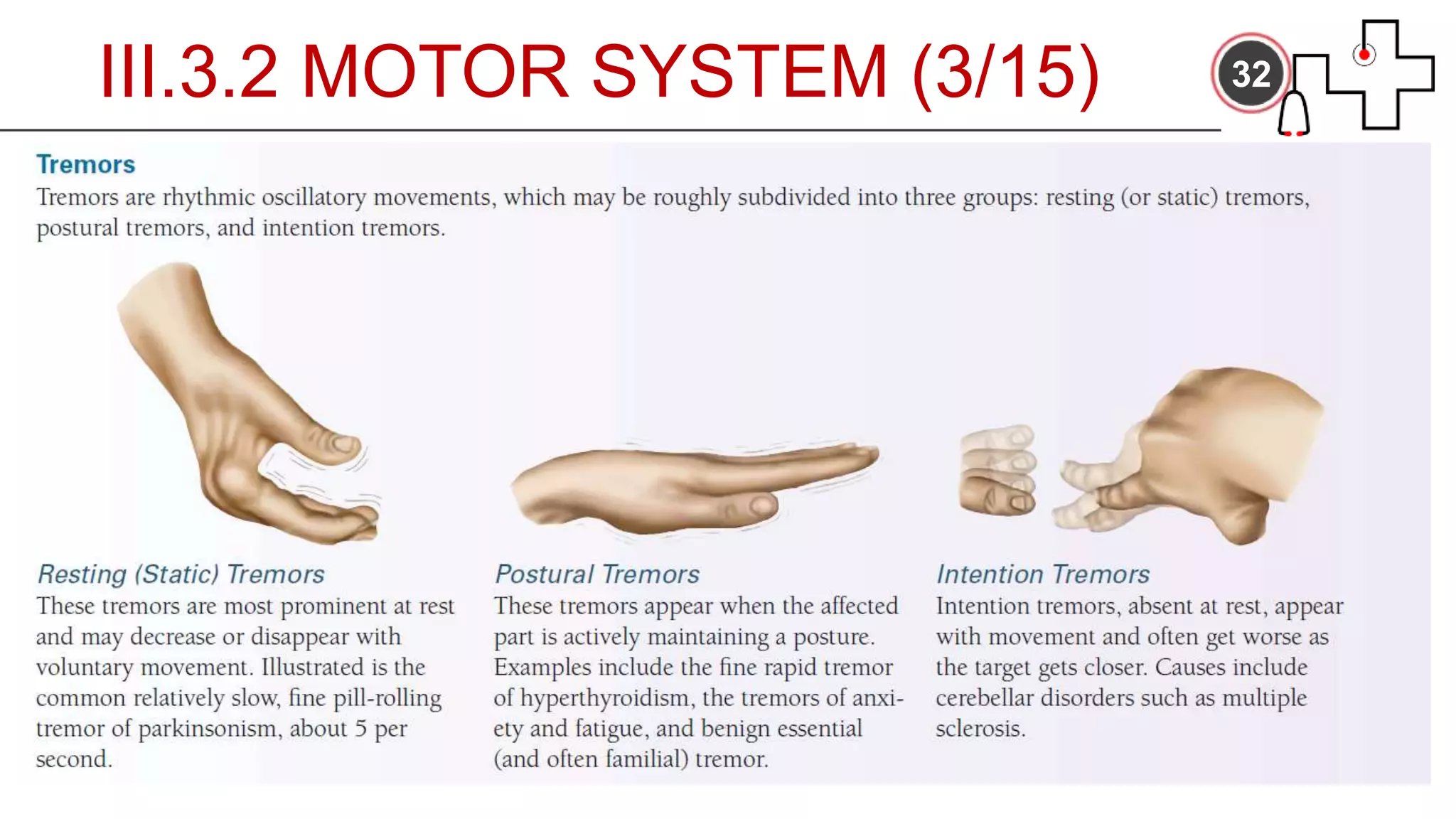 III.3.2 MOTOR SYSTEM (3/15)

32

Tremors

Tremors are rhythmic oscillatory movements, which may be roughly subdivided into three groups: resting (or static) tremors, postural tremors, and intention tremors.

Resting (Static) Tremors

These tremors are most prominent at rest and may decrease or disappear with voluntary movement. Illustrated is the common relatively slow, fine pill-rolling tremor of parkinsonism, about 5 per second.

Postural Tremors

These tremors appear when the affected part is actively maintaining a posture. Examples include the fine rapid tremor of hyperthyroidism, the tremors of anxiety and fatigue, and benign essential (and often familial) tremor.

Intention Tremors

Intention tremors, absent at rest, appear with movement and often get worse as the target gets closer. Causes include cerebellar disorders such as multiple sclerosis.